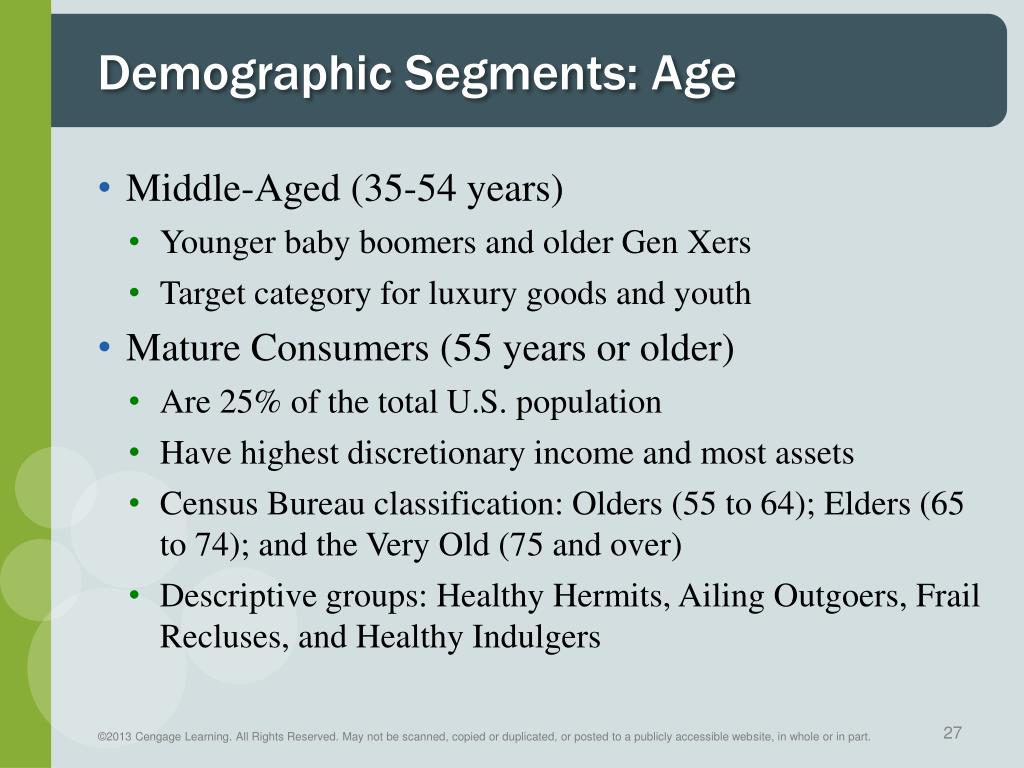 Demographic Segments: Age

• Middle-Aged (35-54 years)
  • Younger baby boomers and older Gen Xers
  • Target category for luxury goods and youth
• Mature Consumers (55 years or older)
  • Are 25% of the total U.S. population
  • Have highest discretionary income and most assets
  • Census Bureau classification: Olders (55 to 64); Elders (65 to 74); and the Very Old (75 and over)
  • Descriptive groups: Healthy Hermits, Ailing Outgoers, Frail Recluses, and Healthy Indulgers

©2013 Cengage Learning. All Rights Reserved. May not be scanned, copied or duplicated, or posted to a publicly accessible website, in whole or in part.

27